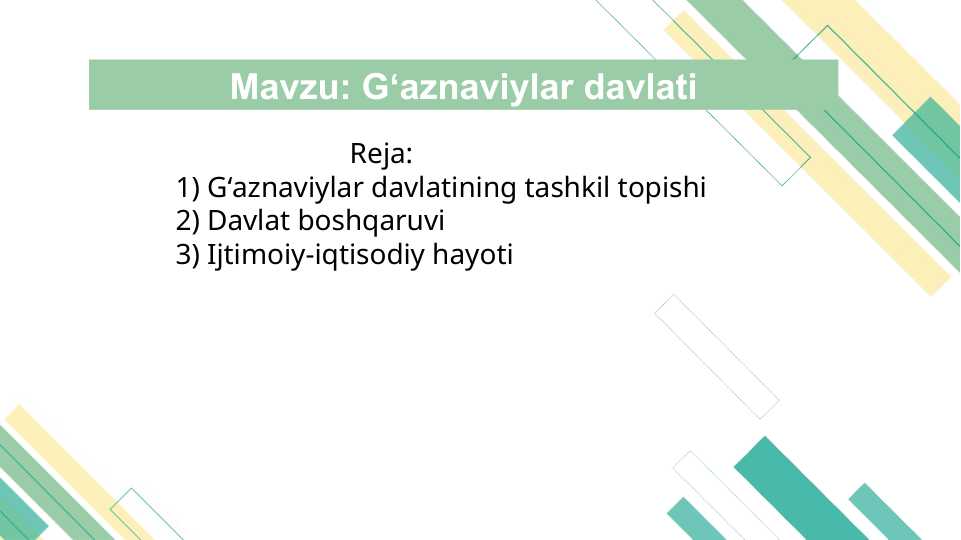 Mavzu: G‘aznaviylar davlati

Reja:
1) G‘aznaviylar davlatining tashkil topishi
2) Davlat boshqaruvi
3) Ijtimoiy-iqtisodiy hayoti